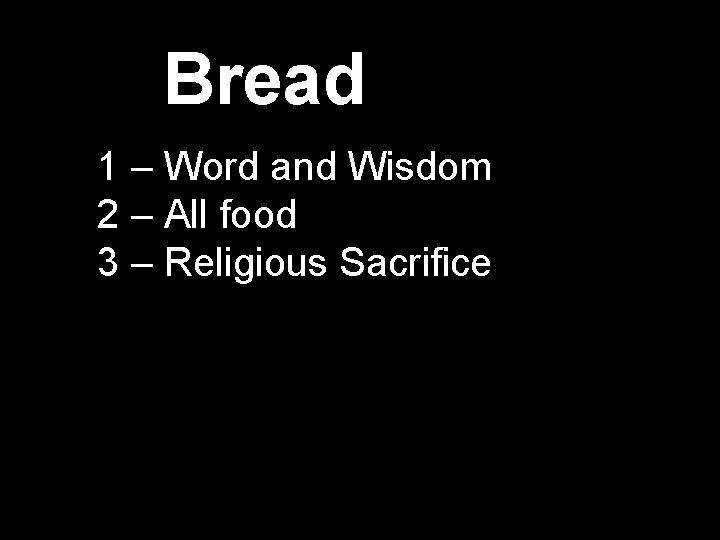 Bread

1 – Word and Wisdom
2 – All food
3 – Religious Sacrifice